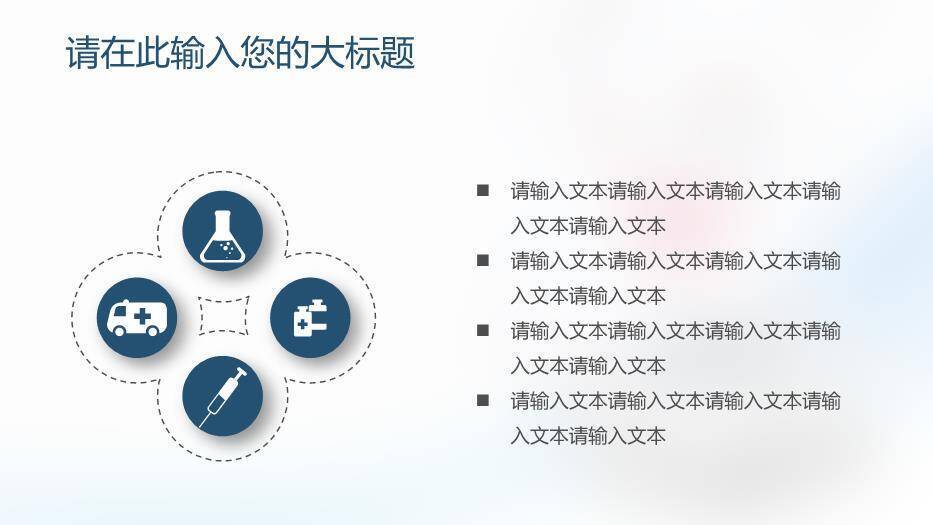 请在此输入您的大标题

■ 请输入文本请输入文本请输入文本请输入文本请输入文本

■ 请输入文本请输入文本请输入文本请输入文本请输入文本

■ 请输入文本请输入文本请输入文本请输入文本请输入文本

■ 请输入文本请输入文本请输入文本请输入文本请输入文本